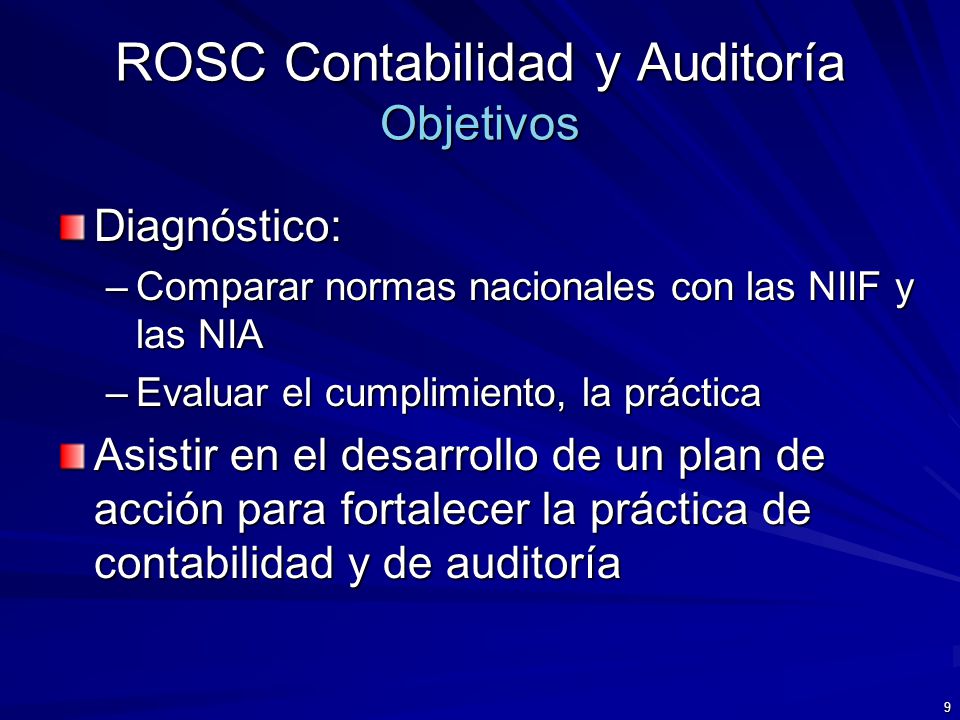 ROSC Contabilidad y Auditoría
Objetivos

Diagnóstico:
– Comparar normas nacionales con las NIIF y las NIA
– Evaluar el cumplimiento, la práctica

Asistir en el desarrollo de un plan de acción para fortalecer la práctica de contabilidad y de auditoría

9